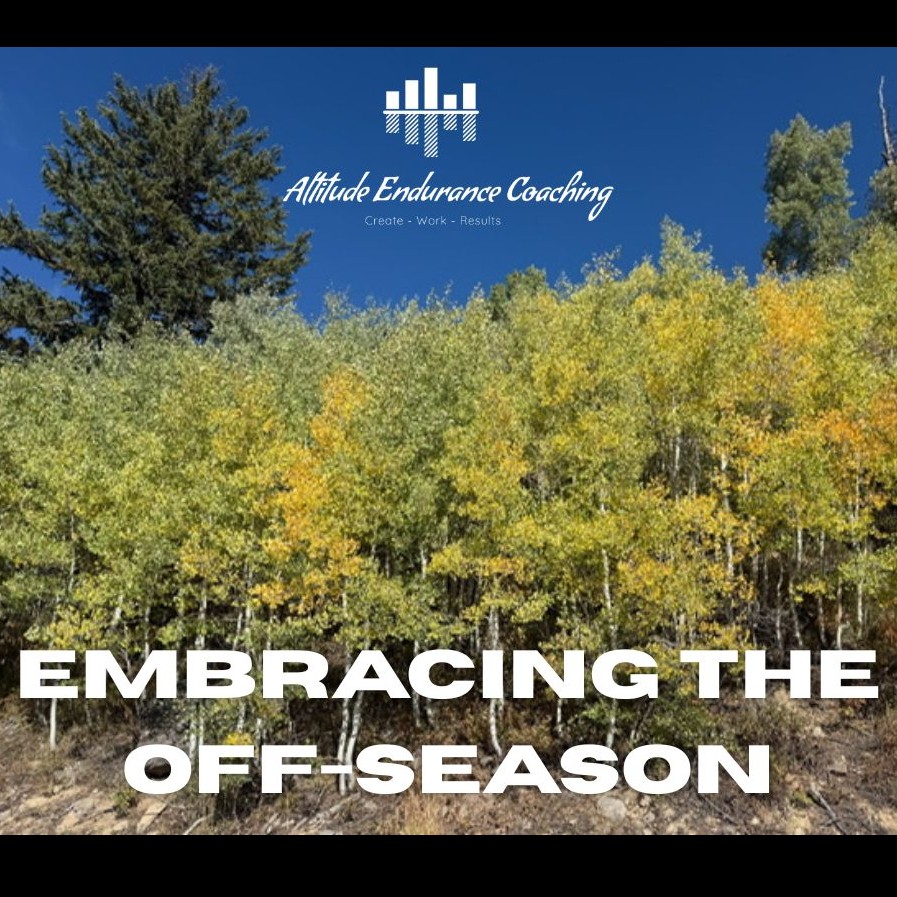 Altitude Endurance Coaching
Create - Work - Results

EMBRACING THE OFF-SEASON